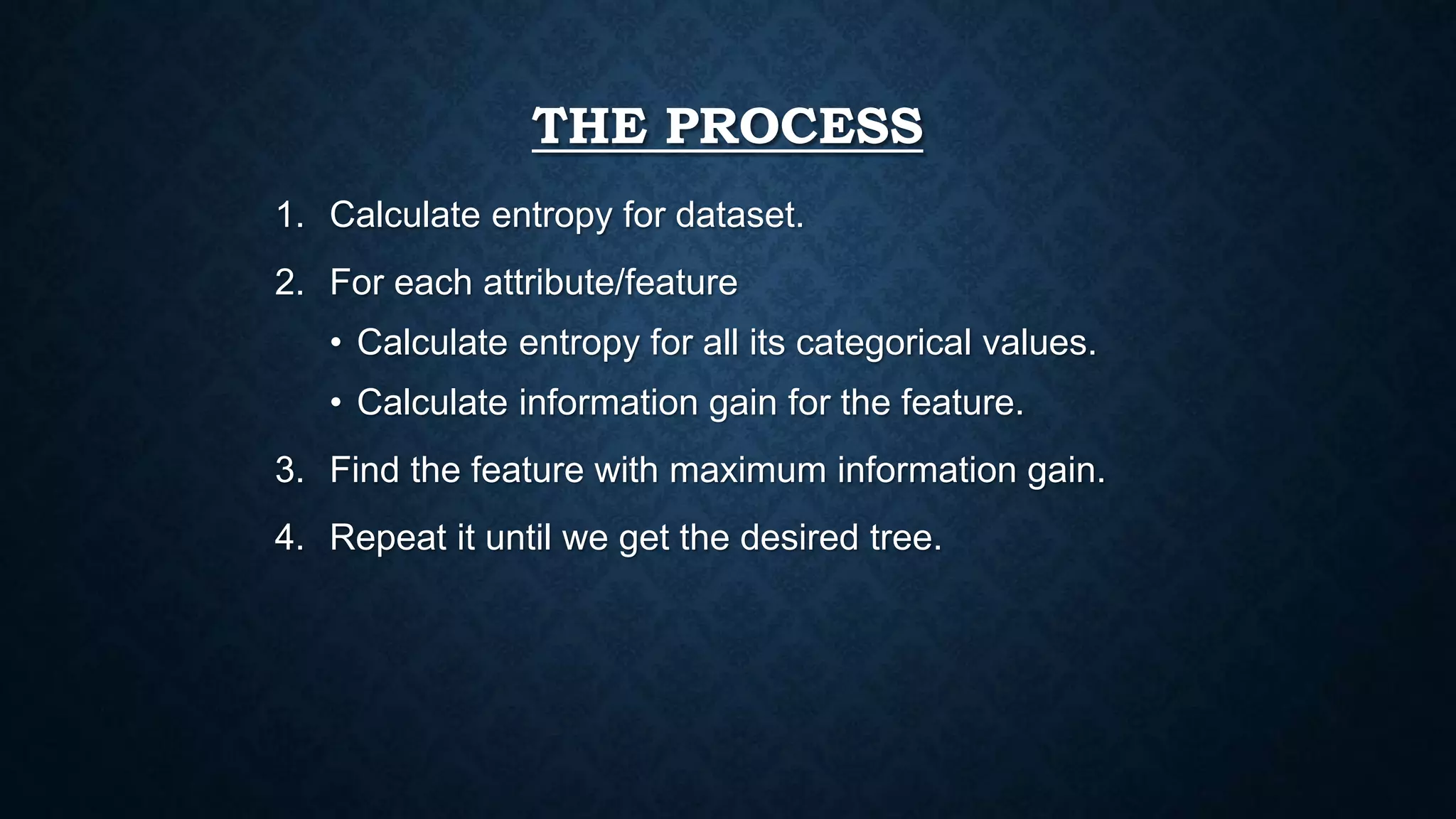 THE PROCESS

1. Calculate entropy for dataset.

2. For each attribute/feature

• Calculate entropy for all its categorical values.

• Calculate information gain for the feature.

3. Find the feature with maximum information gain.

4. Repeat it until we get the desired tree.